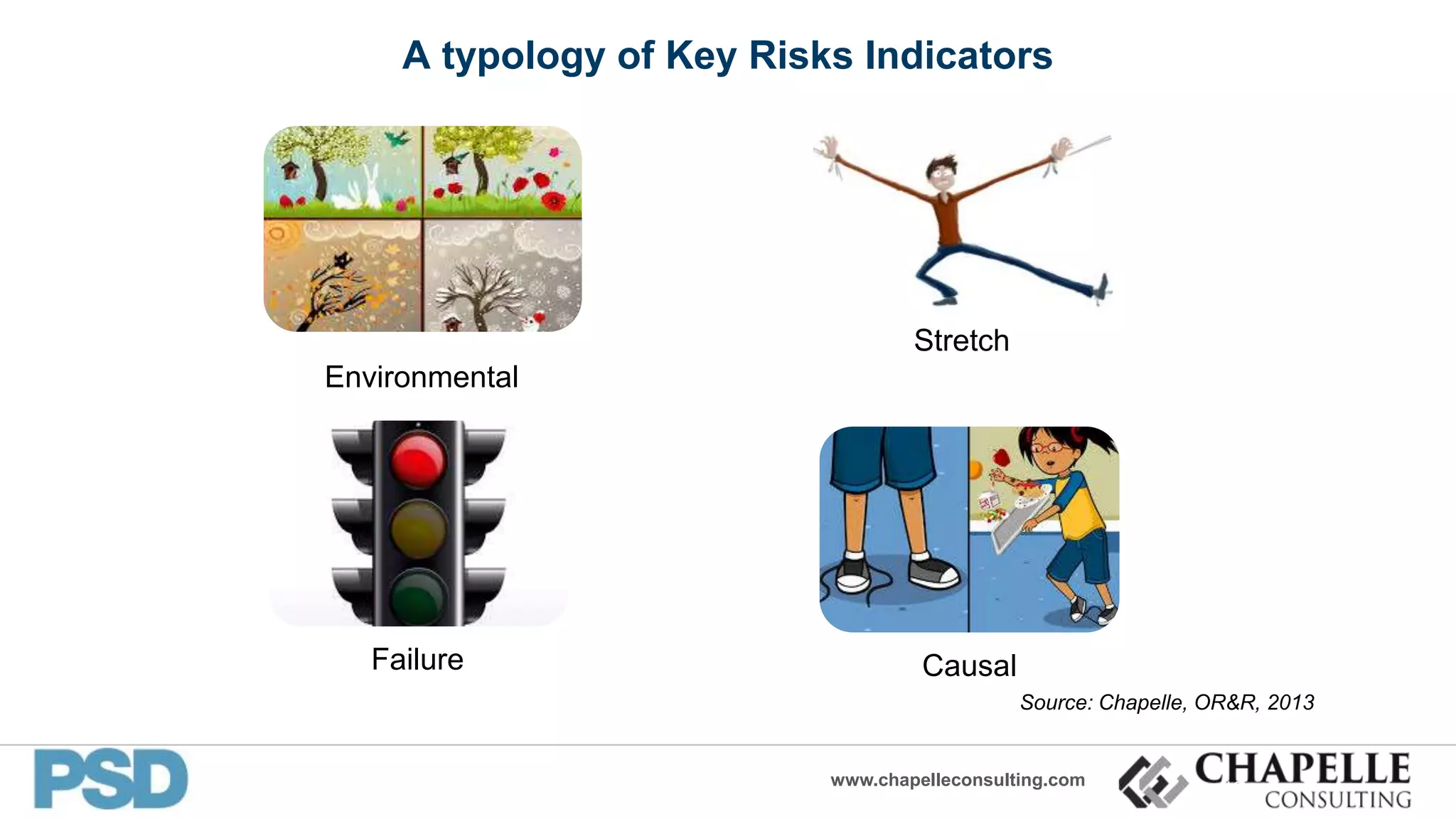 A typology of Key Risks Indicators

Environmental

Stretch

Failure

Causal

Source: Chapelle, OR&R, 2013

PSD

www.chapelleconsulting.com

CHAPELLE CONSULTING